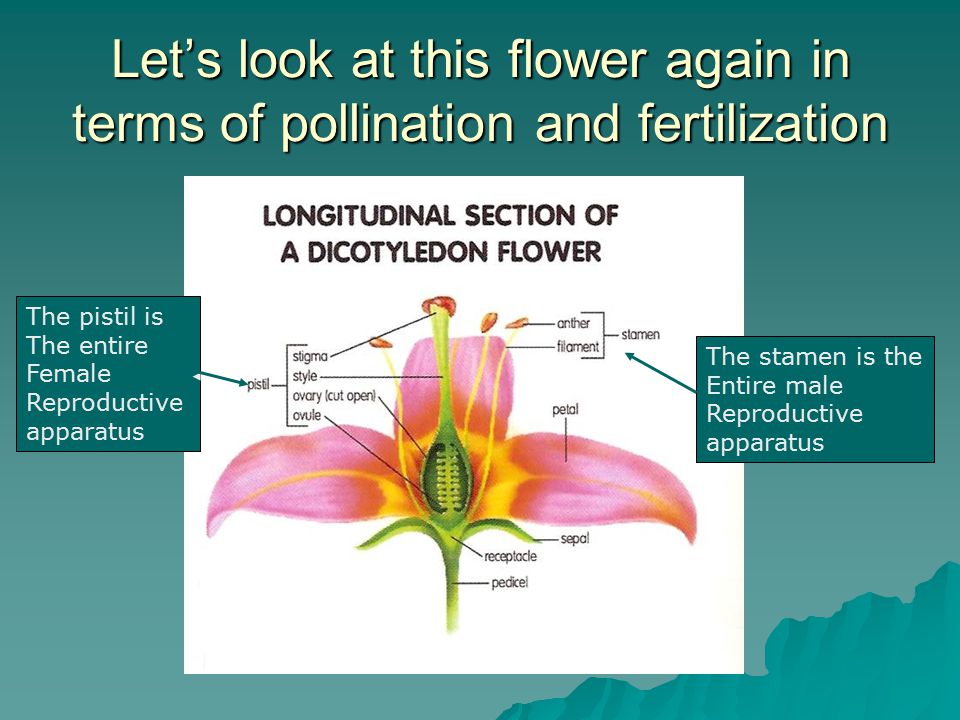 Let's look at this flower again in terms of pollination and fertilization

LONGITUDINAL SECTION OF A DICOTYLEDON FLOWER

The pistil is The entire Female Reproductive apparatus

pistil
stigma
style
ovary (cut open)
ovule

anther
filament
stamen

petal

sepal
receptacle
pedicel

The stamen is the Entire male Reproductive apparatus